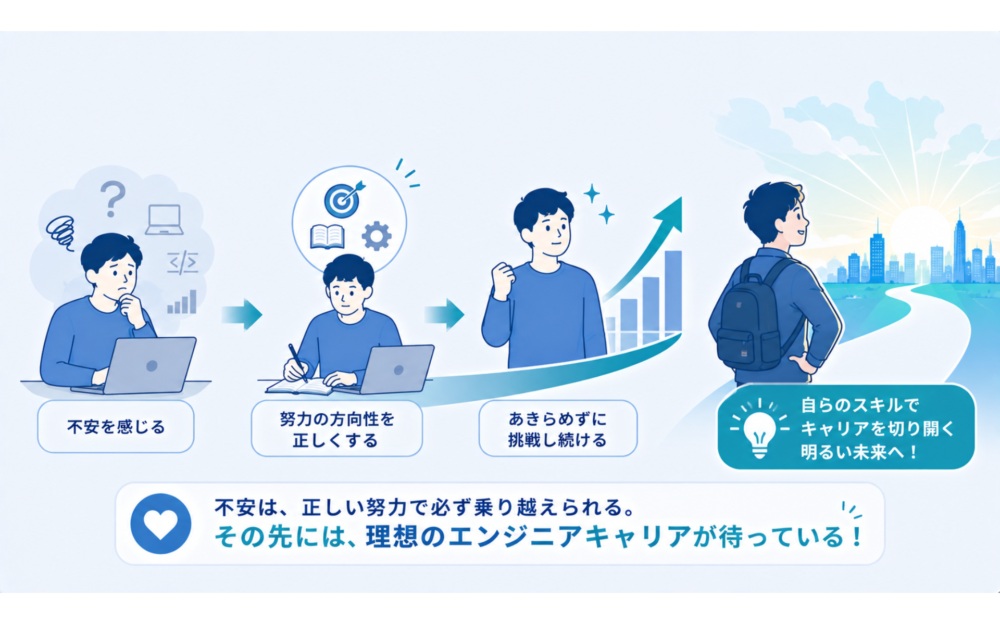 ?

</>

不安を感じる

努力の方向性を正しくする

あきらめずに挑戦し続ける

自らのスキルでキャリアを切り開く明るい未来へ！

不安は、正しい努力で必ず乗り越えられる。
その先には、理想のエンジニアキャリアが待っている！